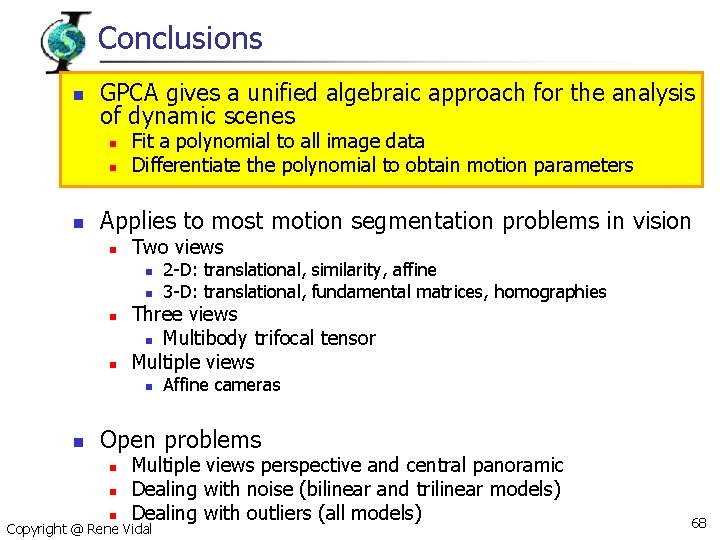 Conclusions

- GPCA gives a unified algebraic approach for the analysis of dynamic scenes
  - Fit a polynomial to all image data
  - Differentiate the polynomial to obtain motion parameters

- Applies to most motion segmentation problems in vision
  - Two views
    - 2-D: translational, similarity, affine
    - 3-D: translational, fundamental matrices, homographies
  - Three views
    - Multibody trifocal tensor
  - Multiple views
    - Affine cameras

- Open problems
  - Multiple views perspective and central panoramic
  - Dealing with noise (bilinear and trilinear models)
  - Dealing with outliers (all models)

Copyright @ Rene Vidal

68